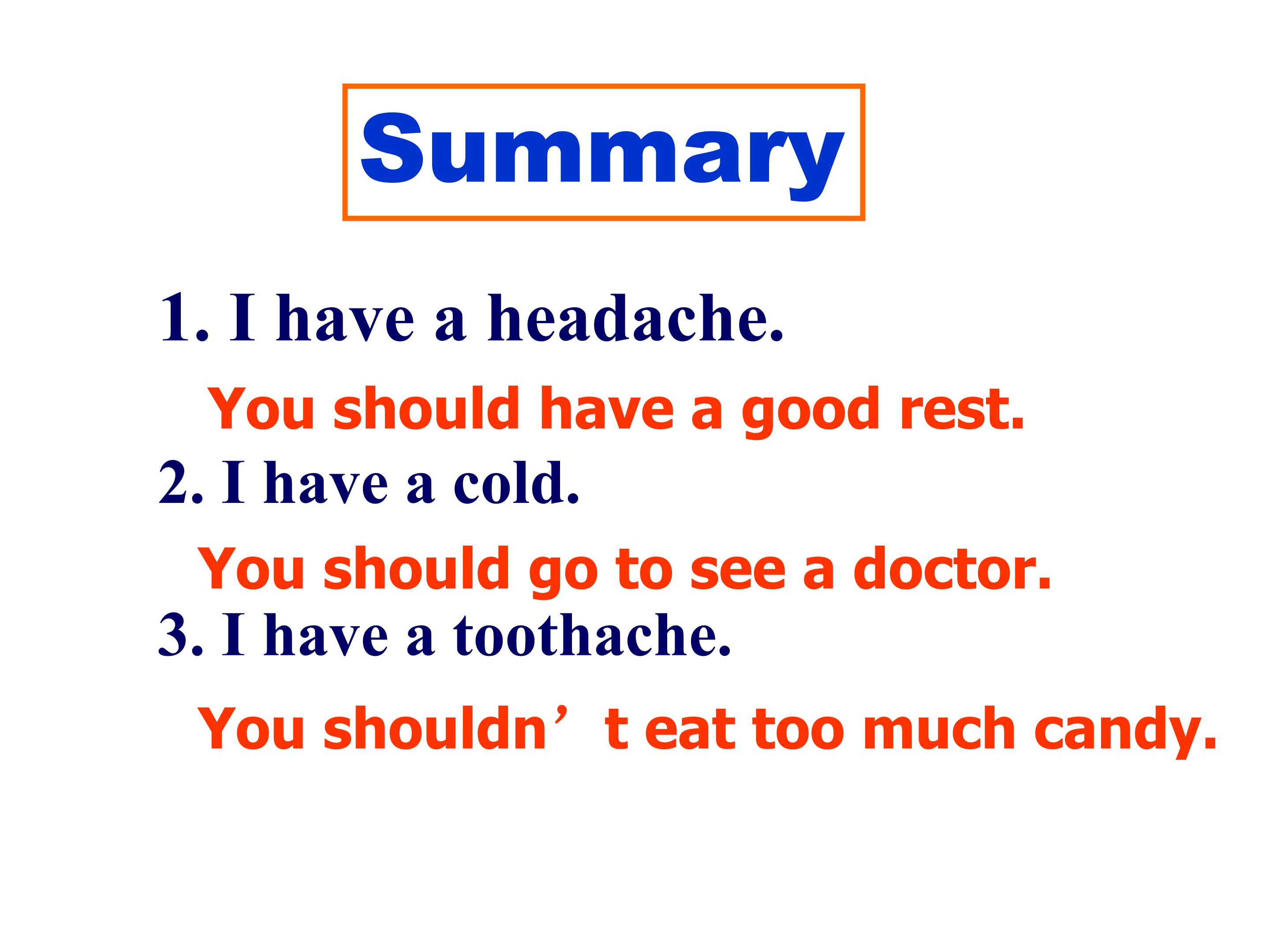 Summary

1. I have a headache.

You should have a good rest.

2. I have a cold.

You should go to see a doctor.

3. I have a toothache.

You shouldn’t eat too much candy.